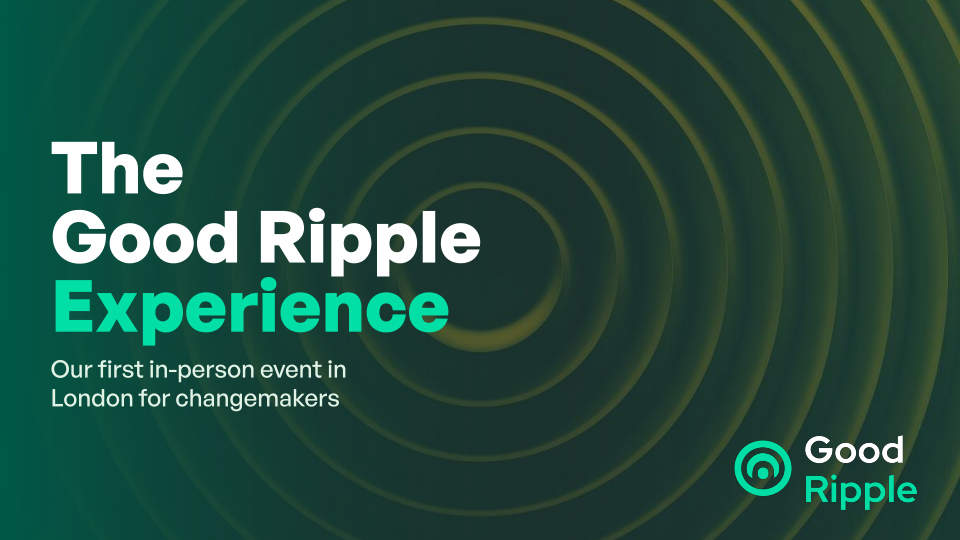 The Good Ripple Experience

Our first in-person event in London for changemakers

Good Ripple